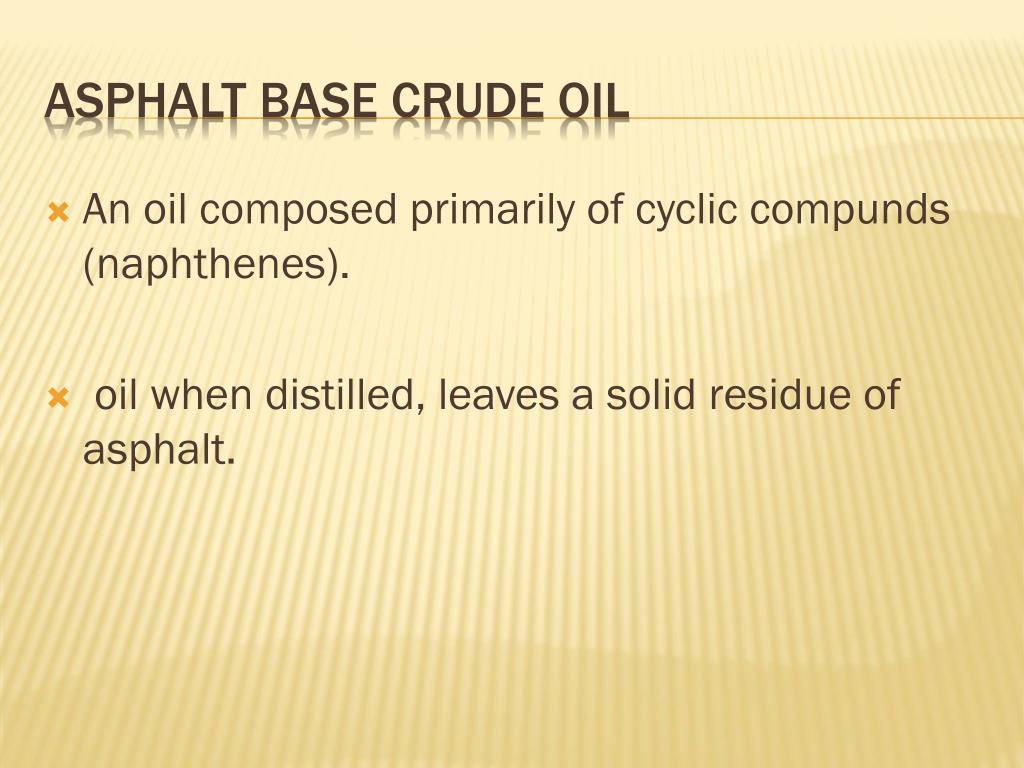 ASPHALT BASE CRUDE OIL

An oil composed primarily of cyclic compunds (naphthenes).

oil when distilled, leaves a solid residue of asphalt.